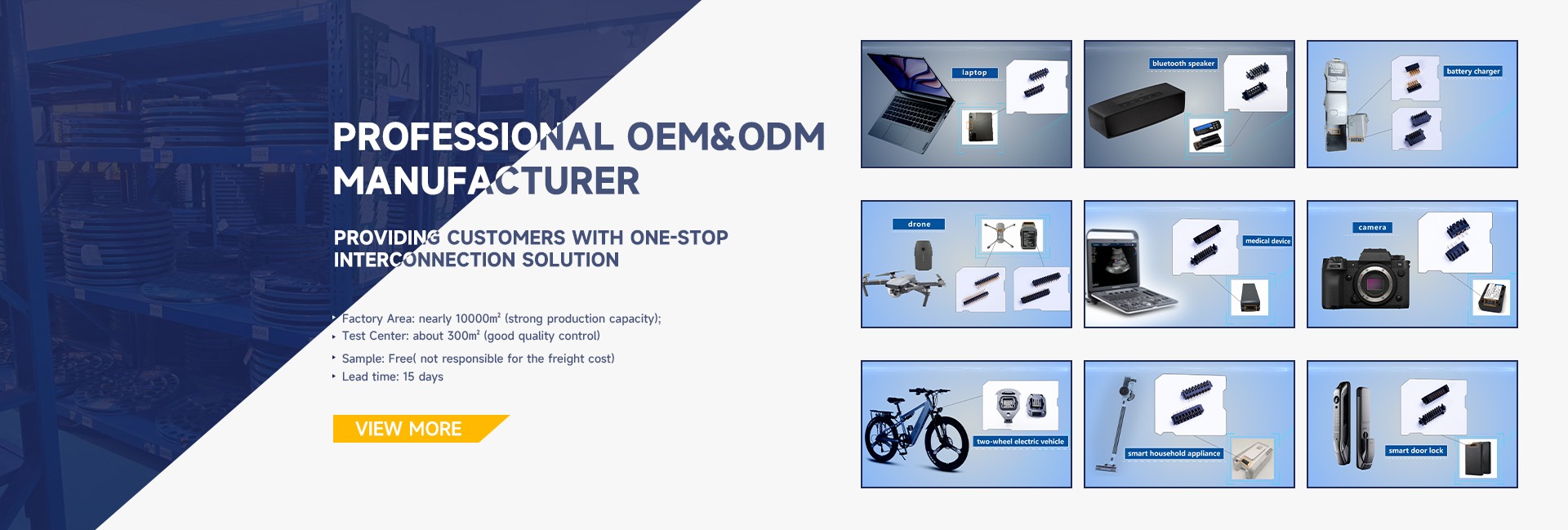 PROFESSIONAL OEM&ODM MANUFACTURER

PROVIDING CUSTOMERS WITH ONE-STOP INTERCONNECTION SOLUTION

Factory Area: nearly 10000m² (strong production capacity);
Test Center: about 300m² (good quality control)
Sample: Free( not responsible for the freight cost)
Lead time: 15 days

VIEW MORE

laptop

bluetooth speaker

battery charger

drone

medical device

camera

two-wheel electric vehicle

smart household appliance

smart door lock